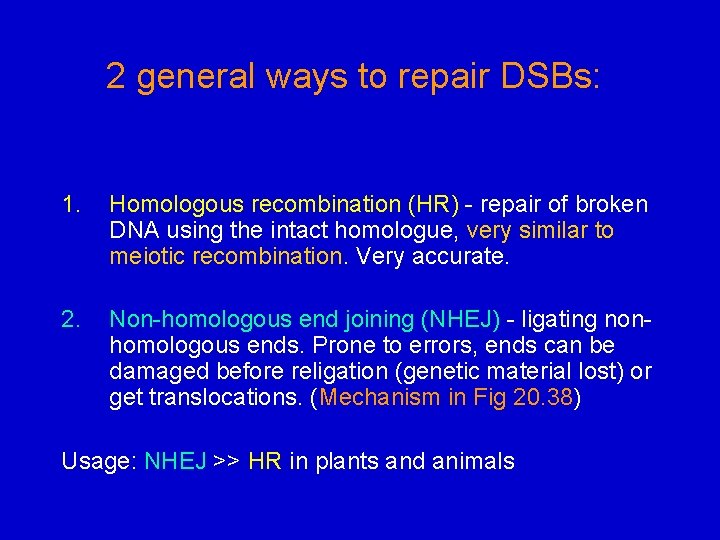 2 general ways to repair DSBs:

1. Homologous recombination (HR) - repair of broken DNA using the intact homologue, very similar to meiotic recombination. Very accurate.

2. Non-homologous end joining (NHEJ) - ligating non-homologous ends. Prone to errors, ends can be damaged before religation (genetic material lost) or get translocations. (Mechanism in Fig 20.38)

Usage: NHEJ >> HR in plants and animals